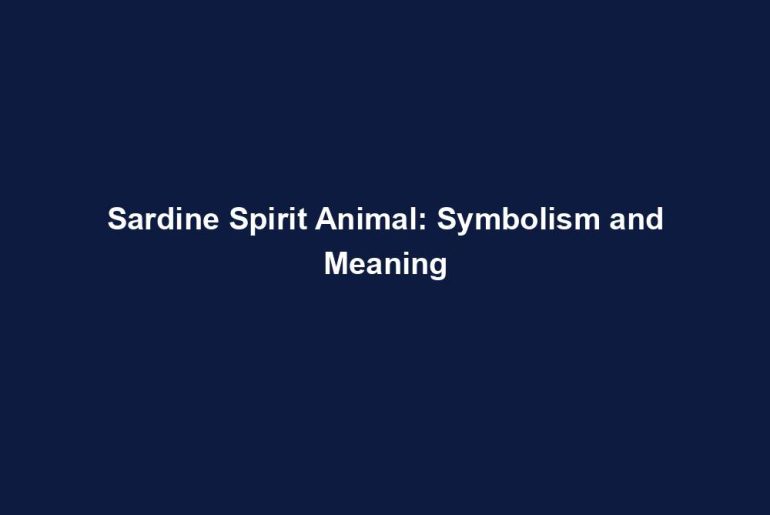 Sardine Spirit Animal: Symbolism and Meaning